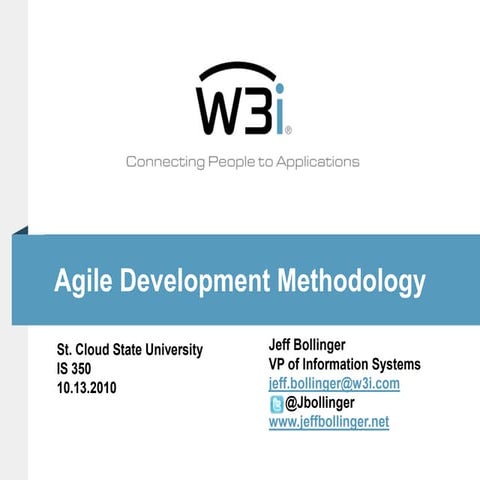 W3i®

Connecting People to Applications

Agile Development Methodology

St. Cloud State University
IS 350
10.13.2010

Jeff Bollinger
VP of Information Systems
jeff.bollinger@w3i.com
@Jbollinger
www.jeffbollinger.net